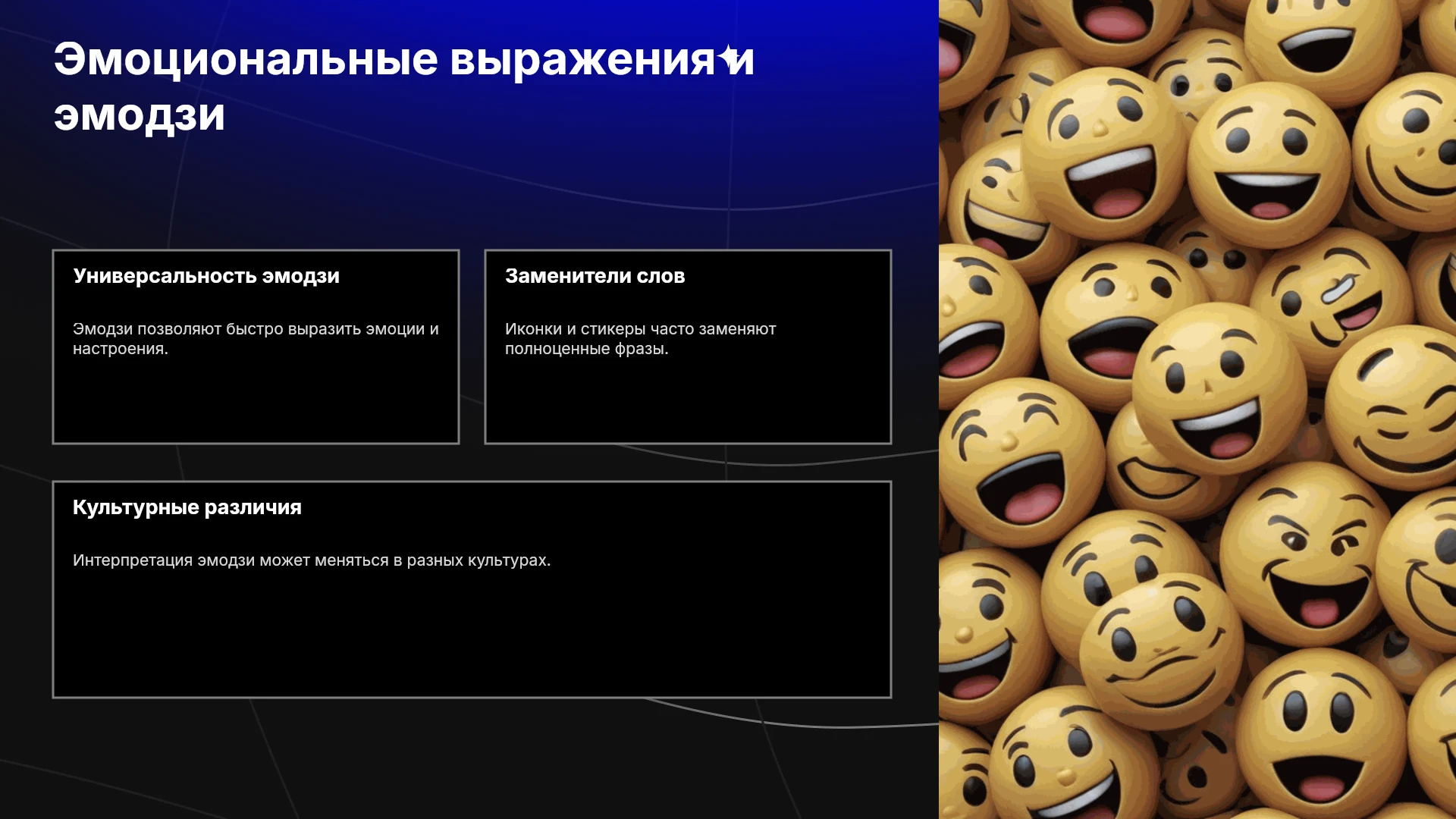 Эмоциональные выражения и эмодзи

Универсальность эмодзи

Эмодзи позволяют быстро выразить эмоции и настроения.

Заменители слов

Иконки и стикеры часто заменяют полноценные фразы.

Культурные различия

Интерпретация эмодзи может меняться в разных культурах.